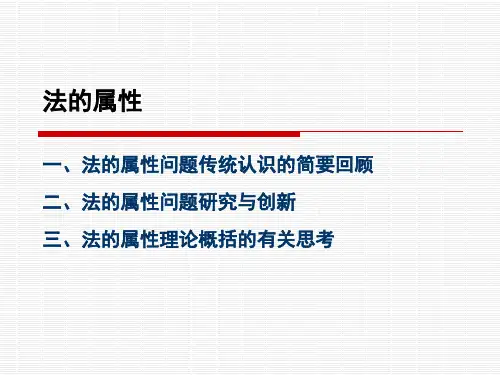 法的属性

一、法的属性问题传统认识的简要回顾

二、法的属性问题研究与创新

三、法的属性理论概括的有关思考